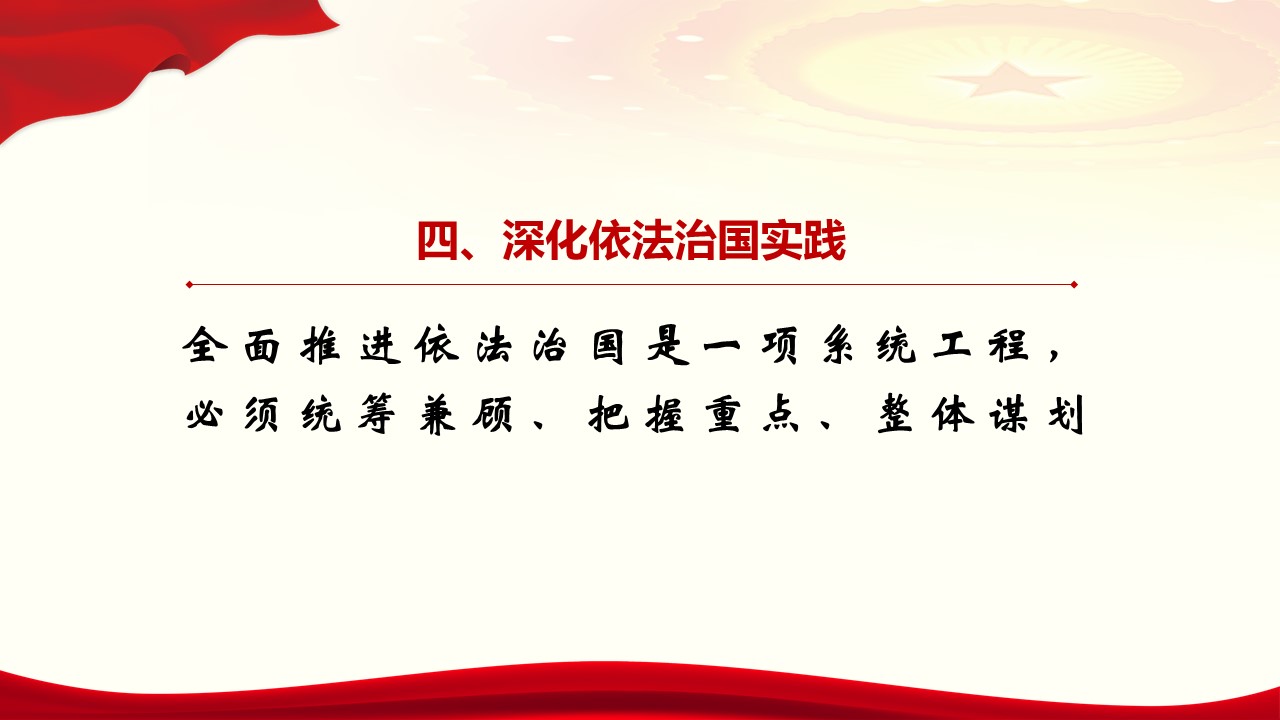 四、深化依法治国实践

全面推进依法治国是一项系统工程，必须统筹兼顾、把握重点、整体谋划